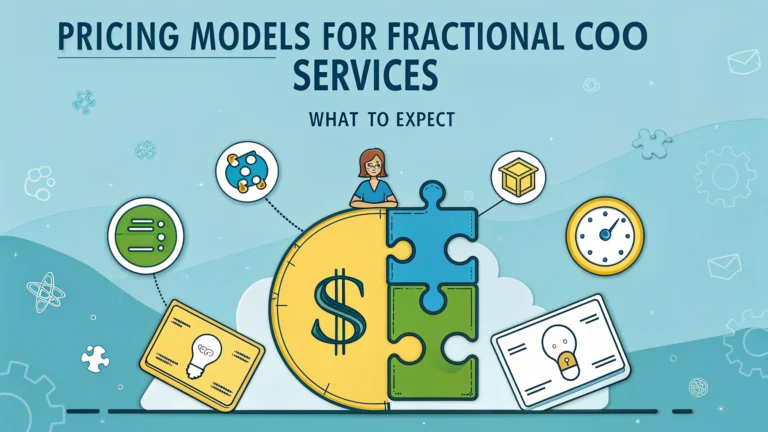 PRICING MODELS FOR FRACTIONAL COO SERVICES

WHAT TO EXPECT

$